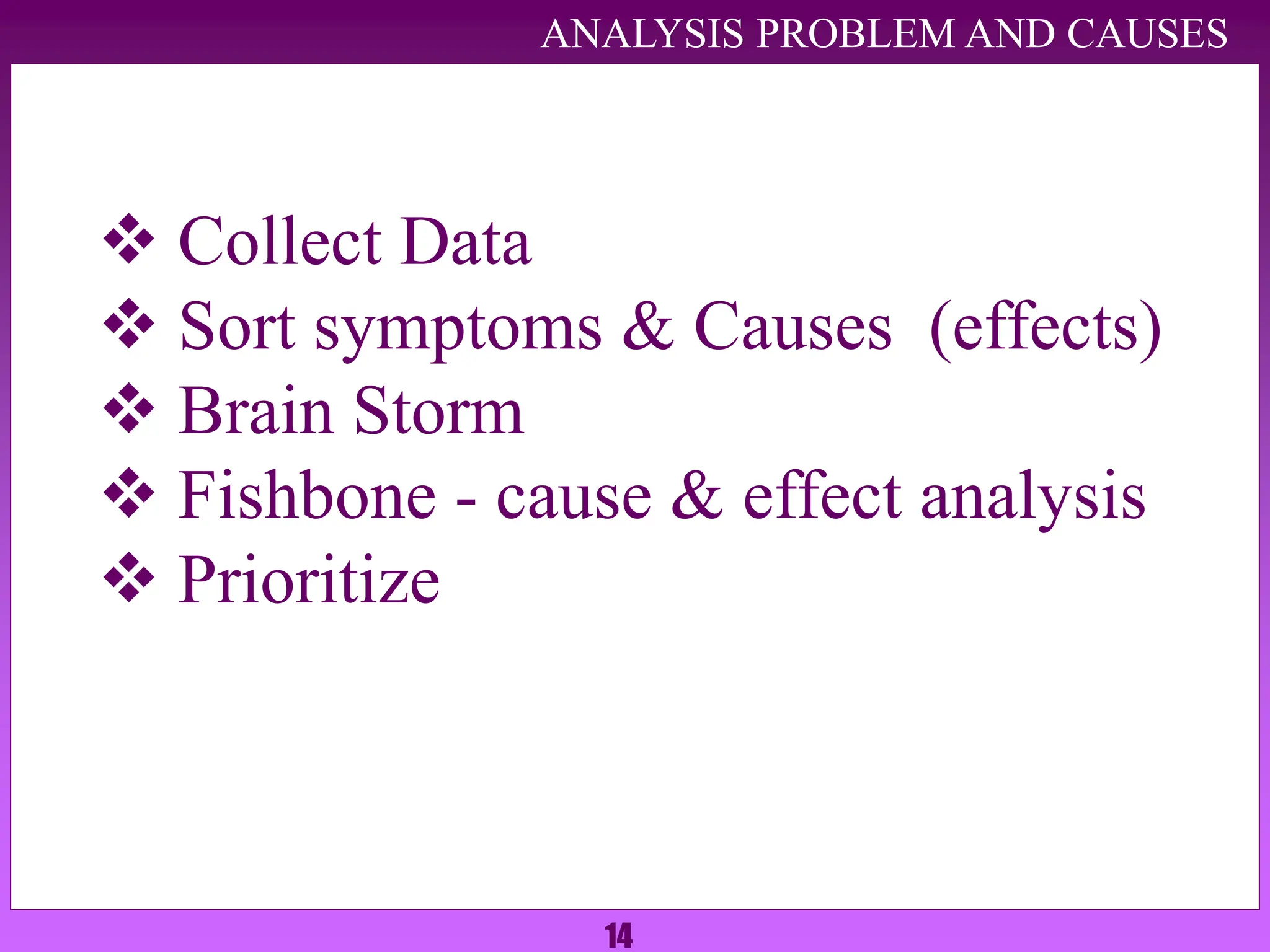 ANALYSIS PROBLEM AND CAUSES

❖ Collect Data
❖ Sort symptoms & Causes (effects)
❖ Brain Storm
❖ Fishbone - cause & effect analysis
❖ Prioritize

14